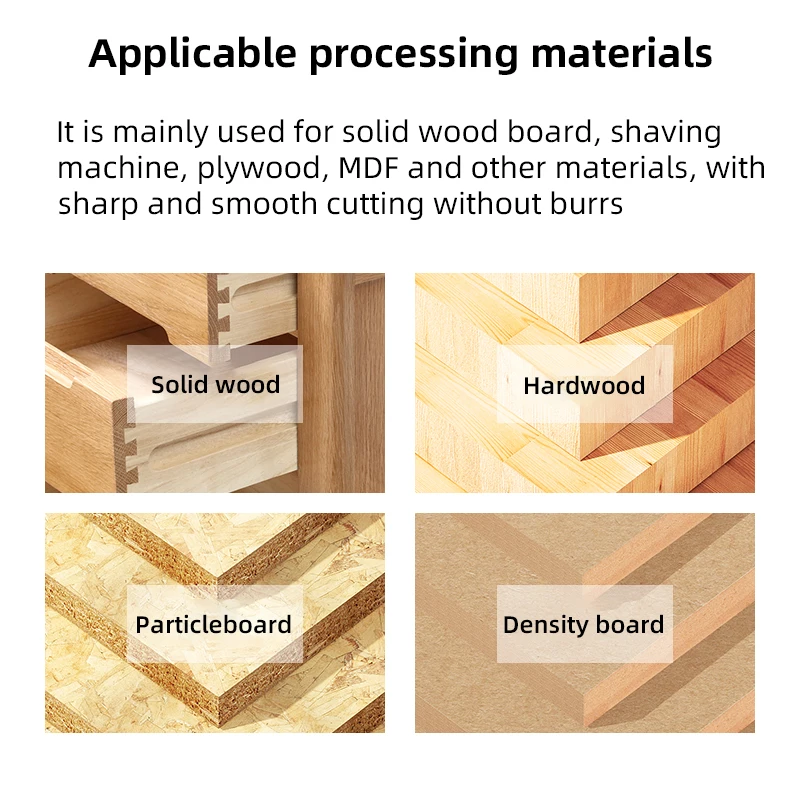 Applicable processing materials

It is mainly used for solid wood board, shaving machine, plywood, MDF and other materials, with sharp and smooth cutting without burrs

Solid wood

Hardwood

Particleboard

Density board